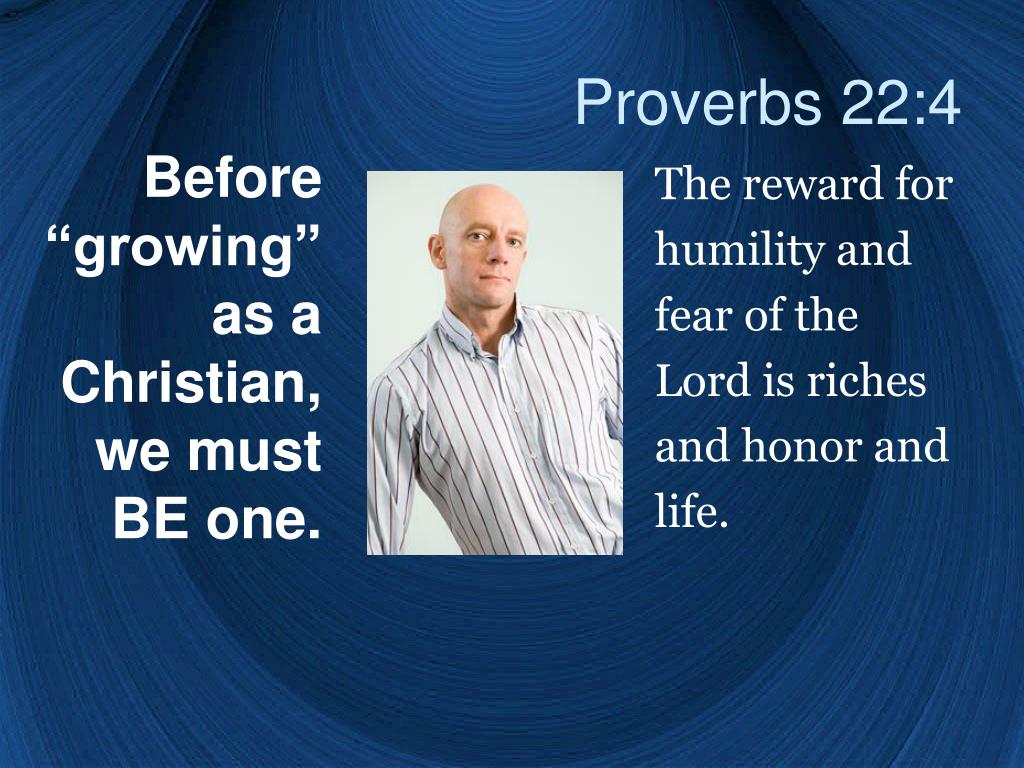 Proverbs 22:4

Before “growing” as a Christian, we must BE one.

The reward for humility and fear of the Lord is riches and honor and life.